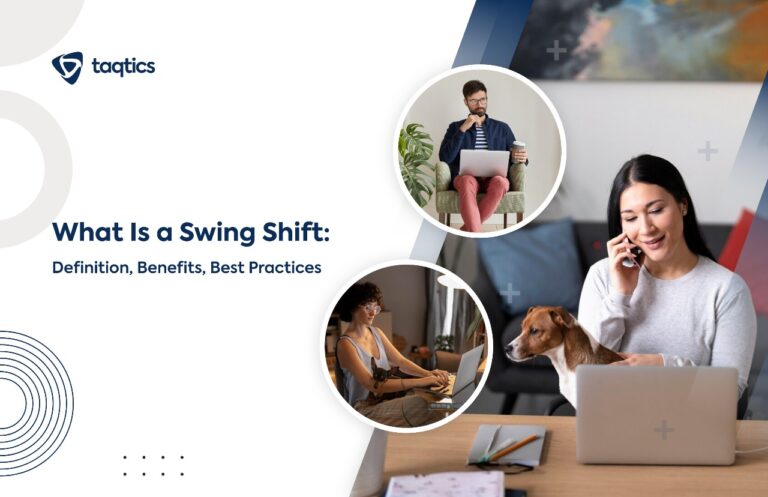 taqtics

What Is a Swing Shift:

Definition, Benefits, Best Practices